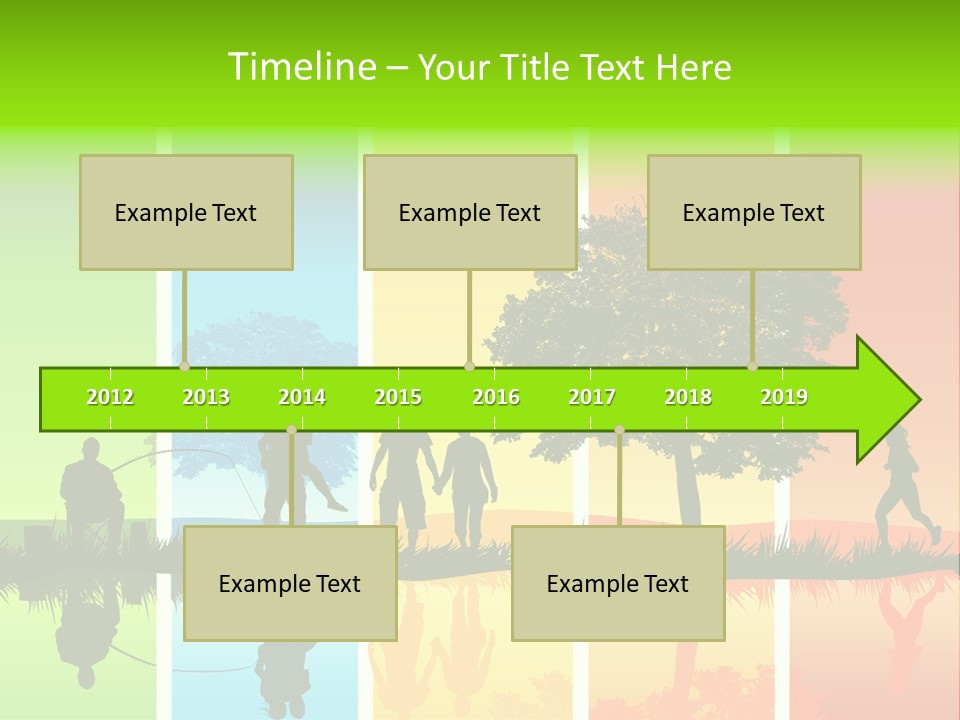 Timeline – Your Title Text Here

Example Text

Example Text

Example Text

2012 2013 2014 2015 2016 2017 2018 2019

Example Text

Example Text